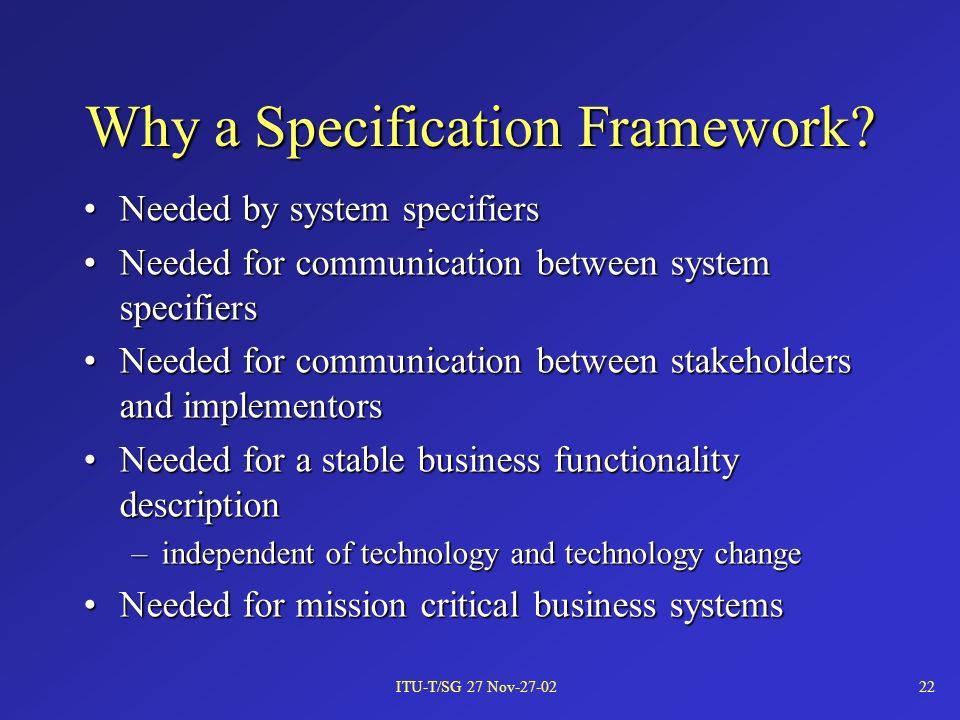 Why a Specification Framework?

• Needed by system specifiers

• Needed for communication between system specifiers

• Needed for communication between stakeholders and implementors

• Needed for a stable business functionality description

– independent of technology and technology change

• Needed for mission critical business systems

ITU-T/SG 27 Nov-27-02

22